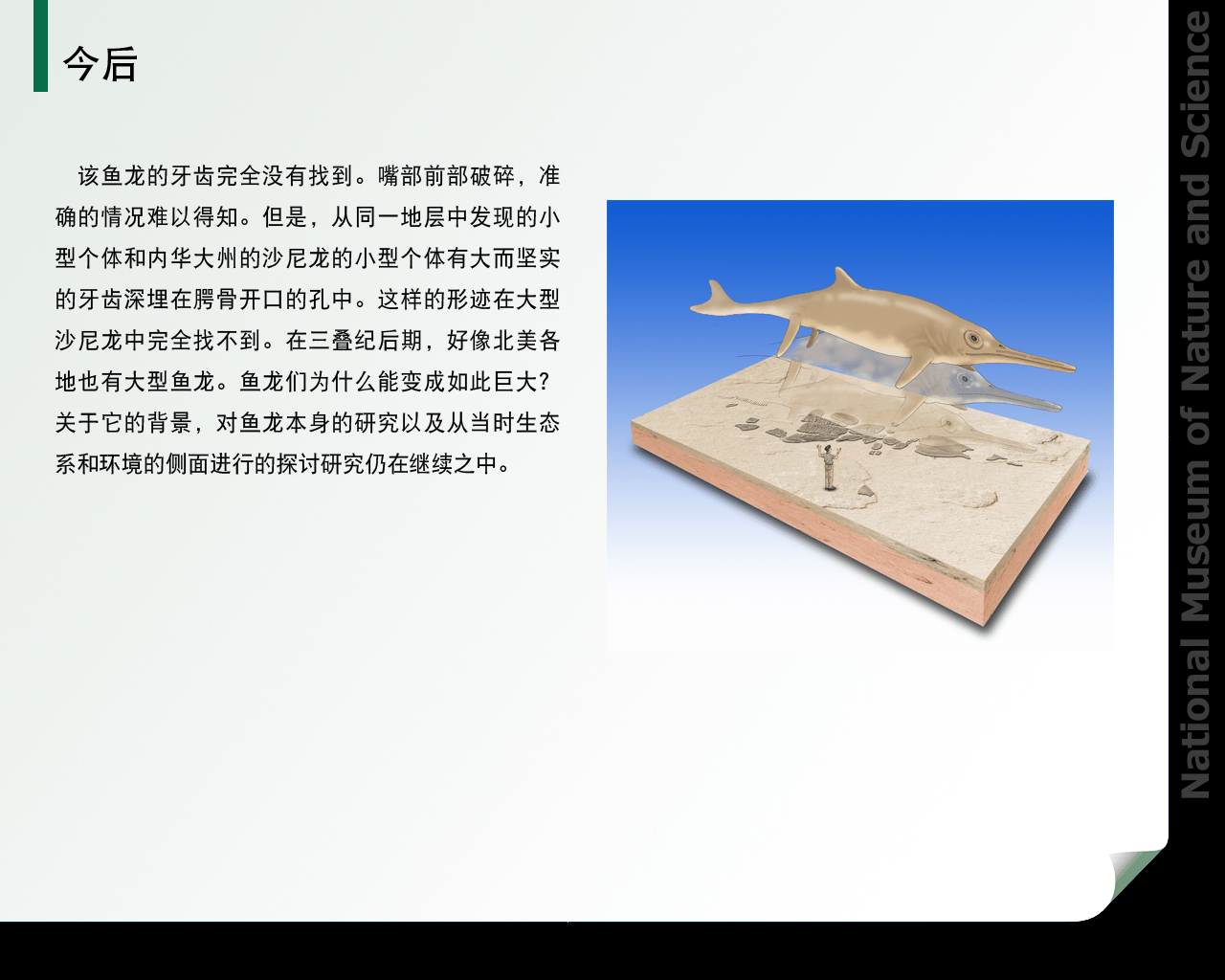 今后

该鱼龙的牙齿完全没有找到。嘴部前部破碎，准确的情况难以得知。但是，从同一地层中发现的小型个体和内华大州的沙尼龙的小型个体有大而坚实的牙齿深埋在腭骨开口的孔中。这样的形迹在大型沙尼龙中完全找不到。在三叠纪后期，好像北美各地也有大型鱼龙。鱼龙们为什么能变成如此巨大？关于它的背景，对鱼龙本身的研究以及从当时生态系和环境的侧面进行的探讨研究仍在继续之中。

National Museum of Nature and Science